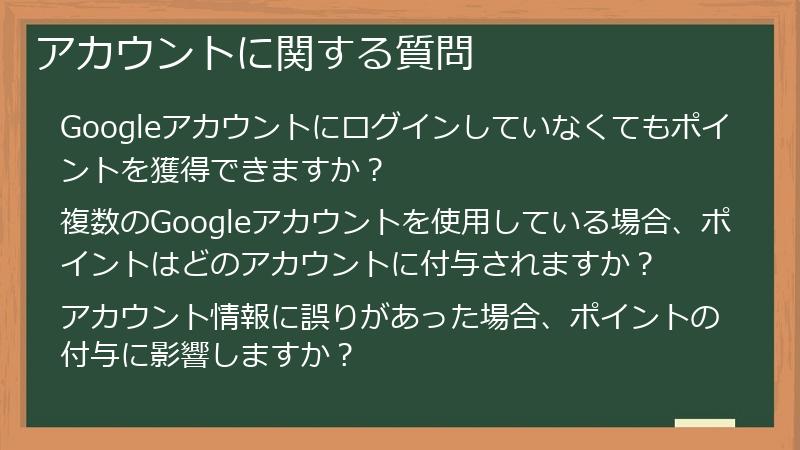 アカウントに関する質問

Googleアカウントにログインしていなくてもポイントを獲得できますか？

複数のGoogleアカウントを使用している場合、ポイントはどのアカウントに付与されますか？

アカウント情報に誤りがあった場合、ポイントの付与に影響しますか？